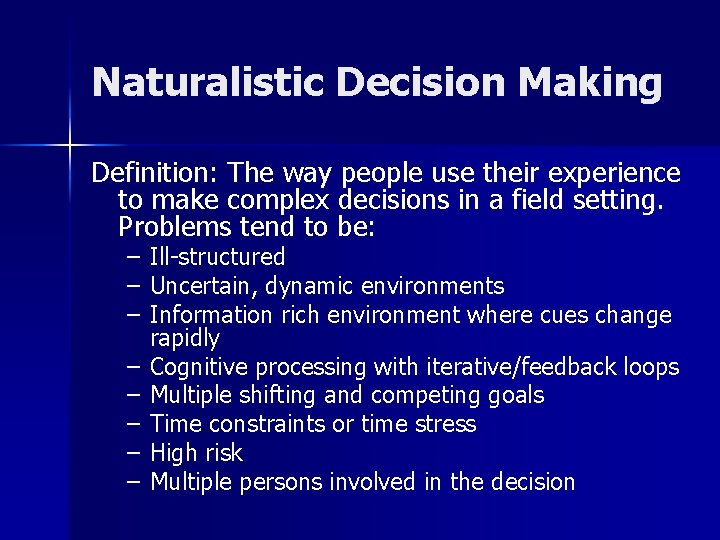 Naturalistic Decision Making

Definition: The way people use their experience to make complex decisions in a field setting. Problems tend to be:

– Ill-structured
– Uncertain, dynamic environments
– Information rich environment where cues change rapidly
– Cognitive processing with iterative/feedback loops
– Multiple shifting and competing goals
– Time constraints or time stress
– High risk
– Multiple persons involved in the decision